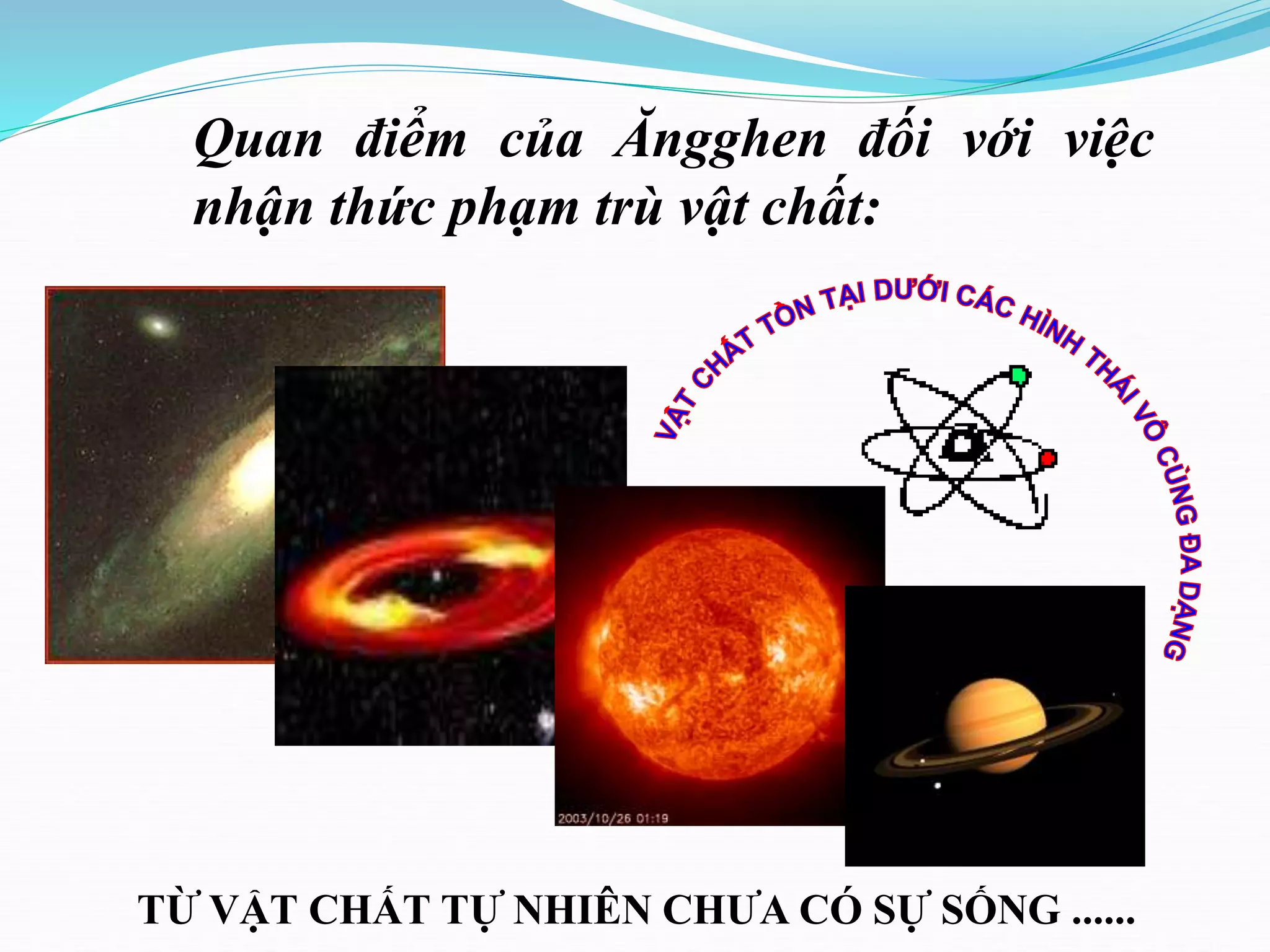 Quan điểm của Ăngghen đối với việc nhận thức phạm trù vật chất:

VẬT CHẤT TỒN TẠI DƯỚI CÁC HÌNH THÁI VÔ CÙNG ĐA DẠNG

2003/10/26 01:19

TỪ VẬT CHẤT TỰ NHIÊN CHƯA CÓ SỰ SỐNG ......